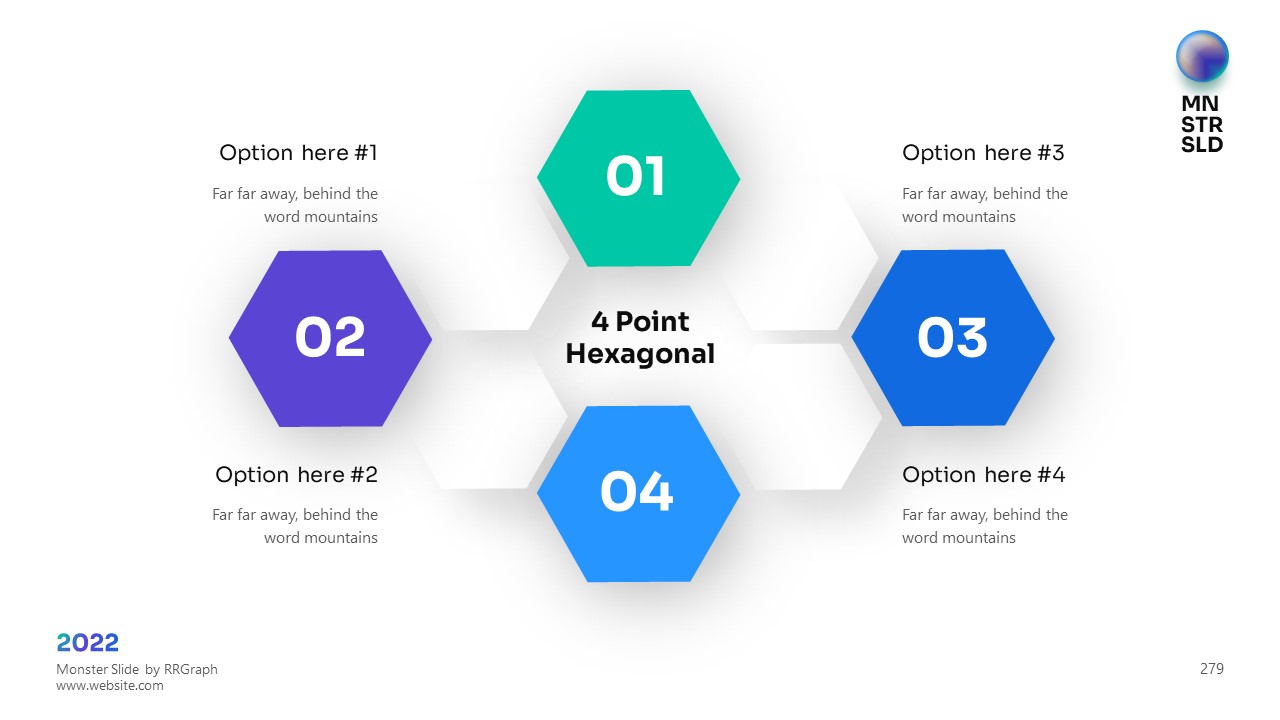 MN
STR
SLD

Option here #1

Far far away, behind the word mountains

01

Option here #3

Far far away, behind the word mountains

02

4 Point Hexagonal

03

Option here #2

Far far away, behind the word mountains

04

Option here #4

Far far away, behind the word mountains

2022

Monster Slide by RRGraph
www.website.com

279